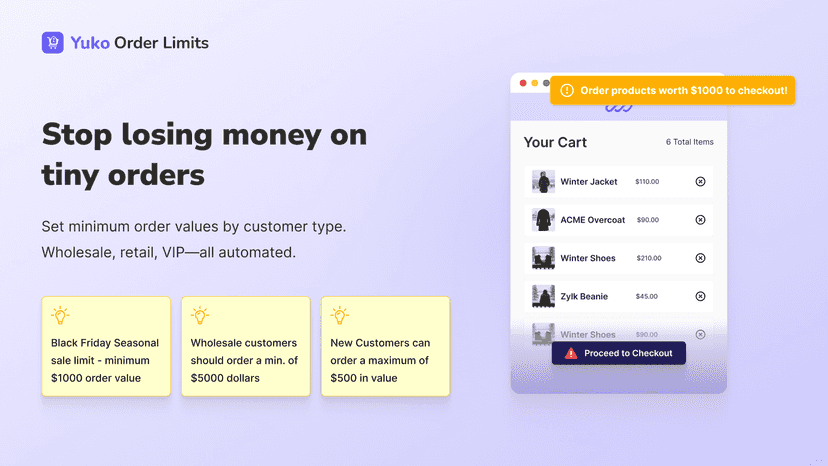 Yuko Order Limits

Stop losing money on tiny orders

Set minimum order values by customer type. Wholesale, retail, VIP—all automated.

Black Friday Seasonal sale limit - minimum $1000 order value

Wholesale customers should order a min. of $5000 dollars

New Customers can order a maximum of $500 in value

Order products worth $1000 to checkout!

Your Cart
6 Total Items

Winter Jacket $110.00

ACME Overcoat $90.00

Winter Shoes $210.00

Zylk Beanie $45.00

Winter Shoes $90.00

Proceed to Checkout